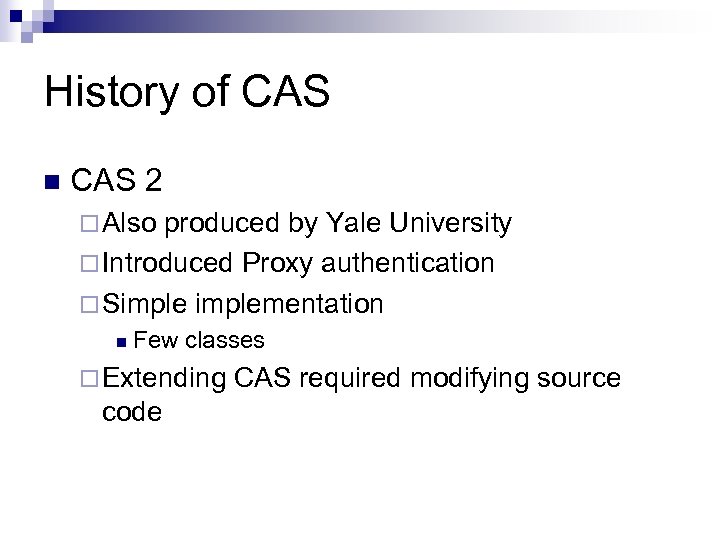 History of CAS

CAS 2

Also produced by Yale University

Introduced Proxy authentication

Simple implementation

Few classes

Extending CAS required modifying source code